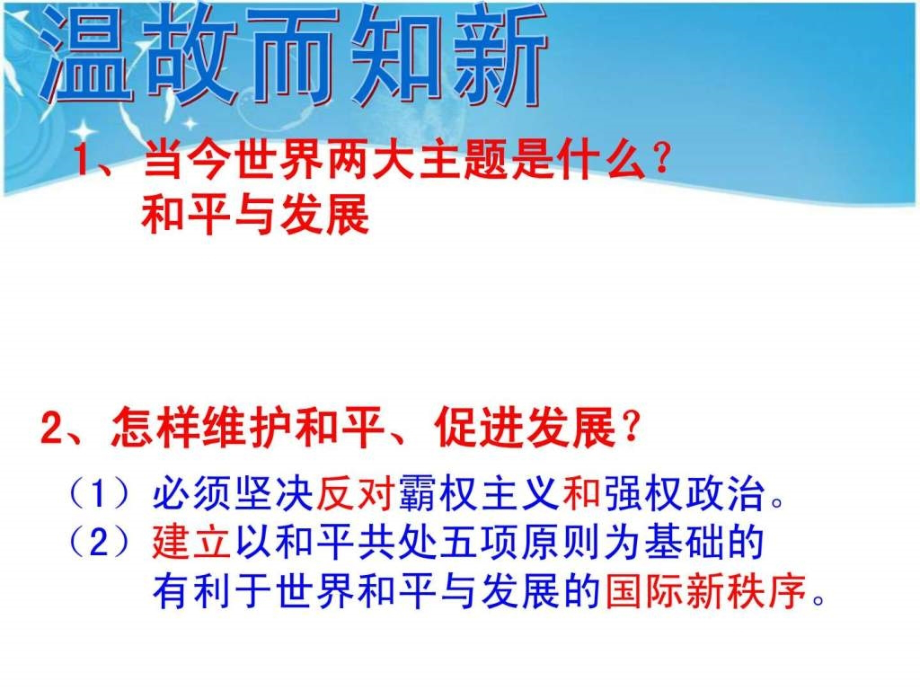 温故而知新

1、当今世界两大主题是什么？
和平与发展

2、怎样维护和平、促进发展？

（1）必须坚决反对霸权主义和强权政治。
（2）建立以和平共处五项原则为基础的有利于世界和平与发展的国际新秩序。